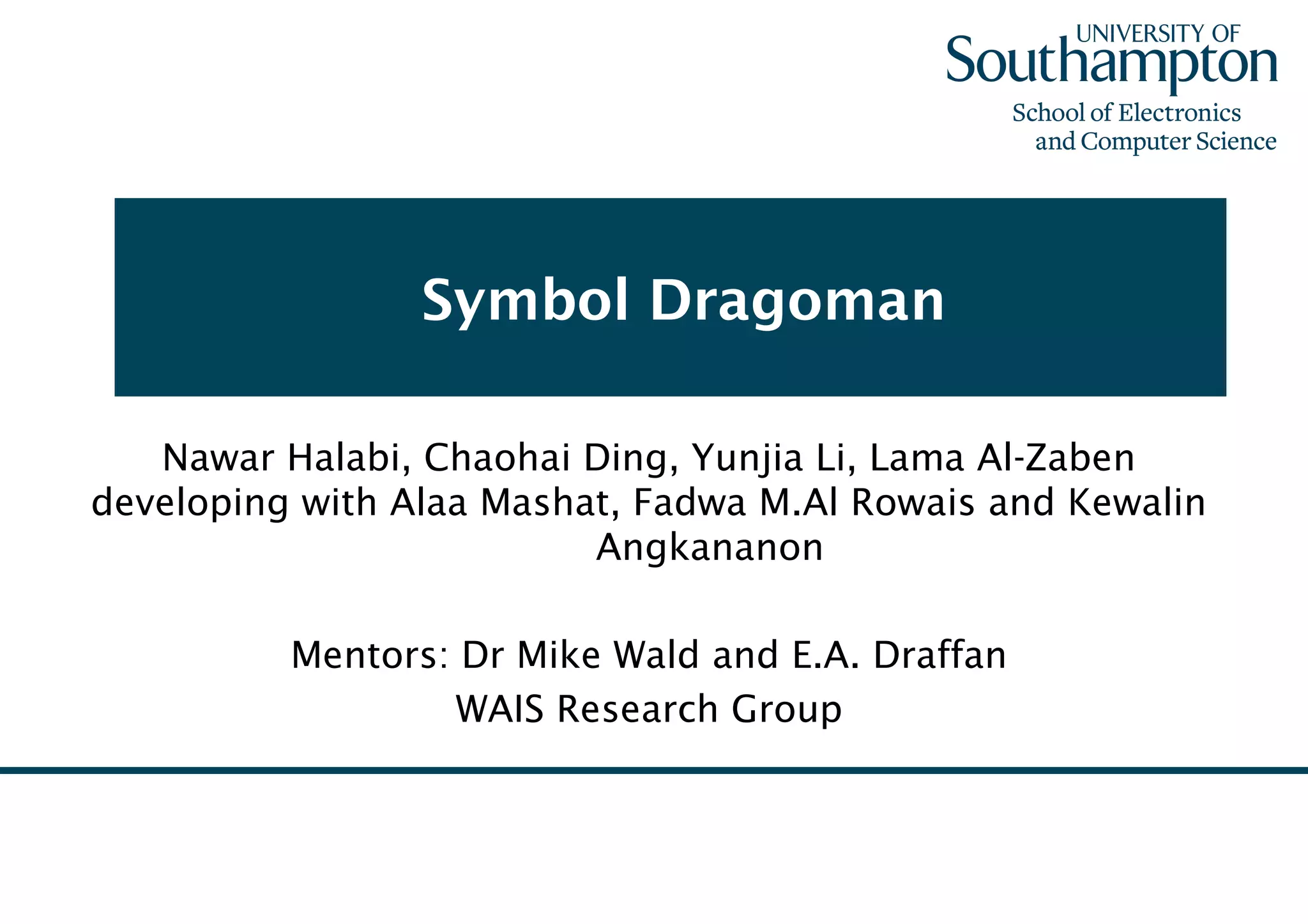 UNIVERSITY OF
Southampton
School of Electronics
and Computer Science

Symbol Dragoman

Nawar Halabi, Chaohai Ding, Yunjia Li, Lama Al-Zaben developing with Alaa Mashat, Fadwa M.Al Rowais and Kewalin Angkananon

Mentors: Dr Mike Wald and E.A. Draffan
WAIS Research Group